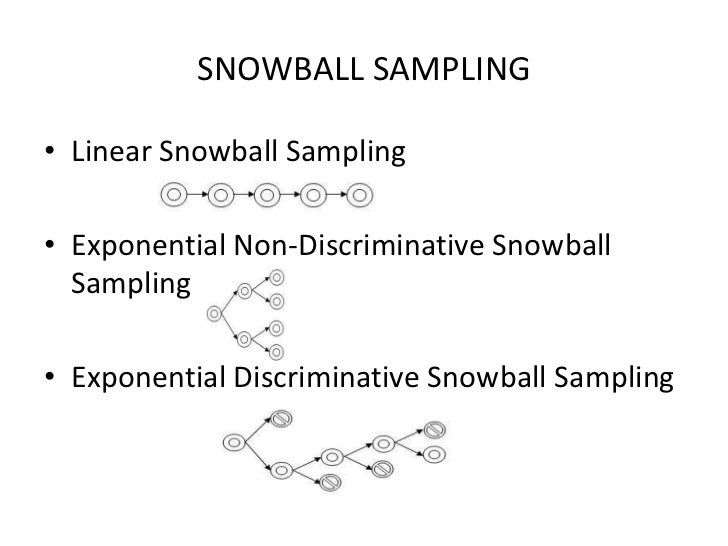 SNOWBALL SAMPLING

• Linear Snowball Sampling

• Exponential Non-Discriminative Snowball Sampling

• Exponential Discriminative Snowball Sampling